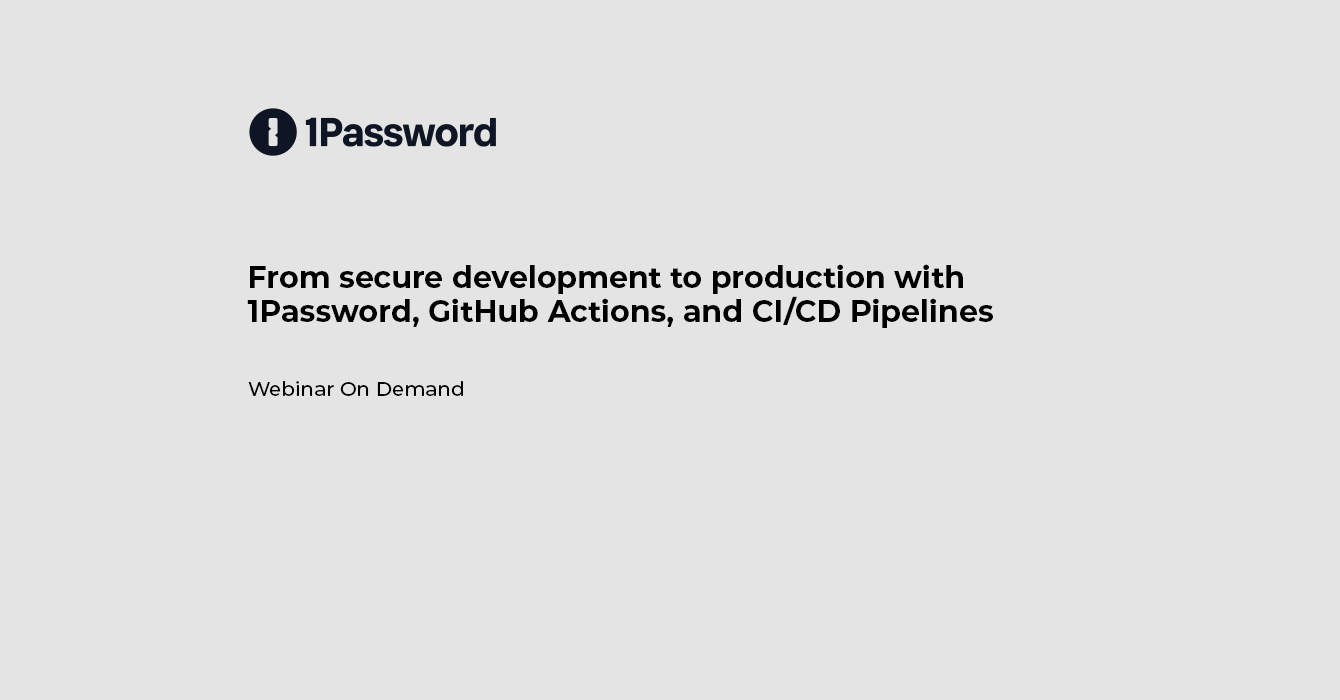 1Password

From secure development to production with 1Password, GitHub Actions, and CI/CD Pipelines

Webinar On Demand